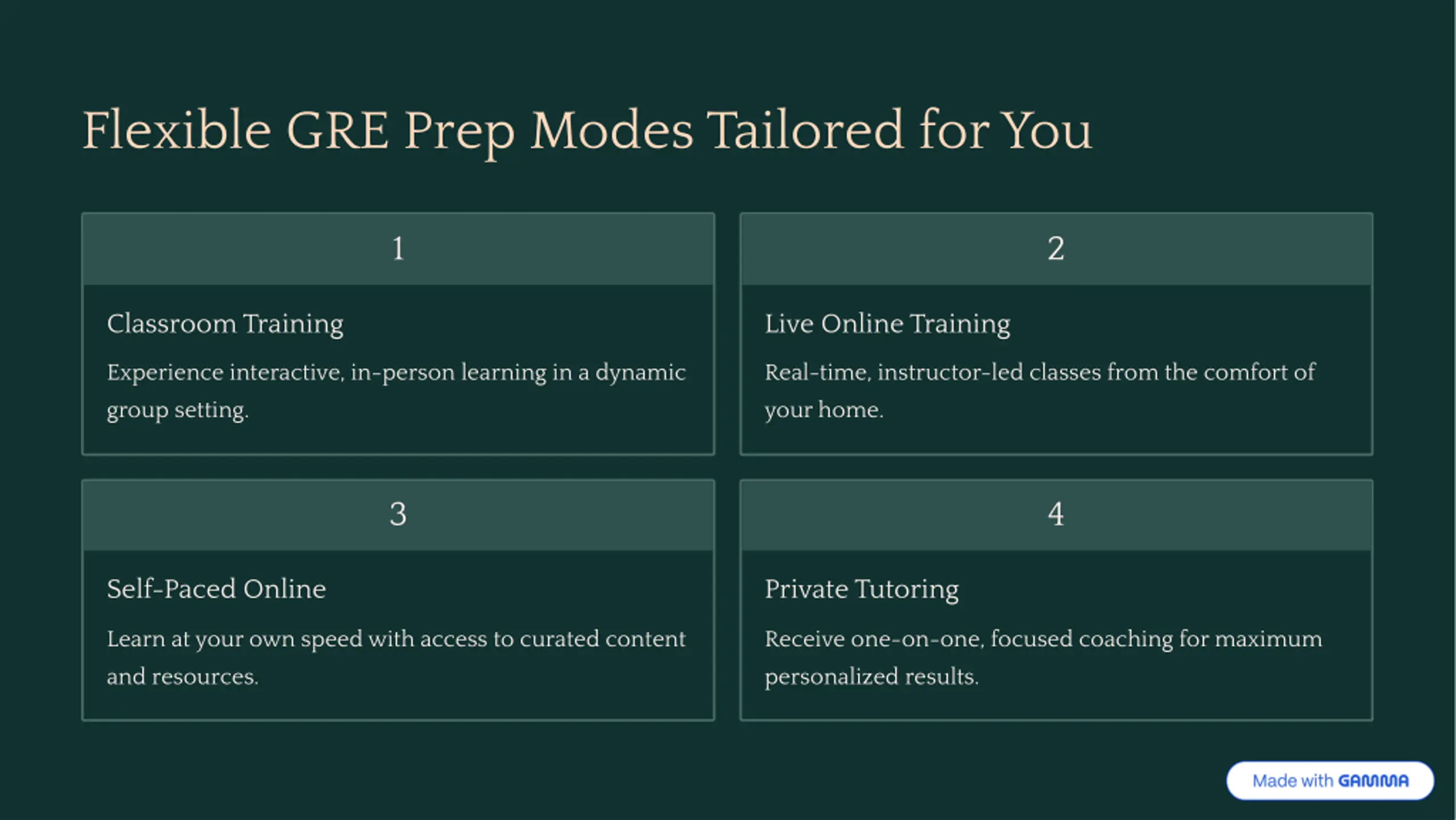 Flexible GRE Prep Modes Tailored for You

1

Classroom Training

Experience interactive, in-person learning in a dynamic group setting.

2

Live Online Training

Real-time, instructor-led classes from the comfort of your home.

3

Self-Paced Online

Learn at your own speed with access to curated content and resources.

4

Private Tutoring

Receive one-on-one, focused coaching for maximum personalized results.

Made with GAMMA